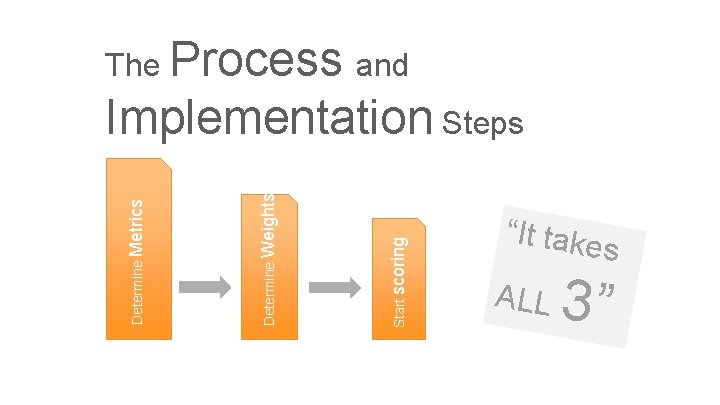 The Process and Implementation Steps

Determine Metrics

Determine Weights

Start scoring

“It takes ALL 3”